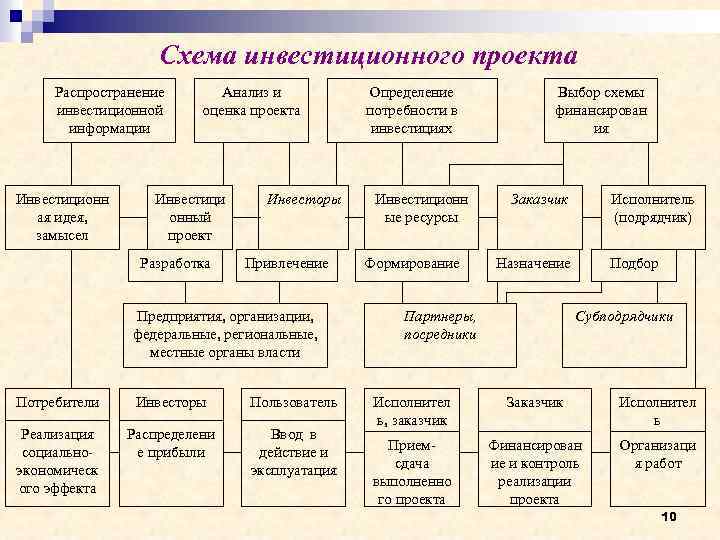 Схема инвестиционного проекта

Распространение инвестиционной информации

Анализ и оценка проекта

Определение потребности в инвестициях

Выбор схемы финансирования

Инвестиционная идея, замысел

Инвестиционный проект

Инвесторы

Инвестиционные ресурсы

Заказчик

Исполнитель (подрядчик)

Разработка

Привлечение

Формирование

Назначение

Подбор

Предприятия, организации, федеральные, региональные, местные органы власти

Партнеры, посредники

Субподрядчики

Потребители

Реализация социально-экономического эффекта

Инвесторы

Распределение прибыли

Пользователь

Ввод в действие и эксплуатация

Исполнитель, заказчик

Прием-сдача выполненного проекта

Заказчик

Финансирование и контроль реализации проекта

Исполнитель

Организация работ

10